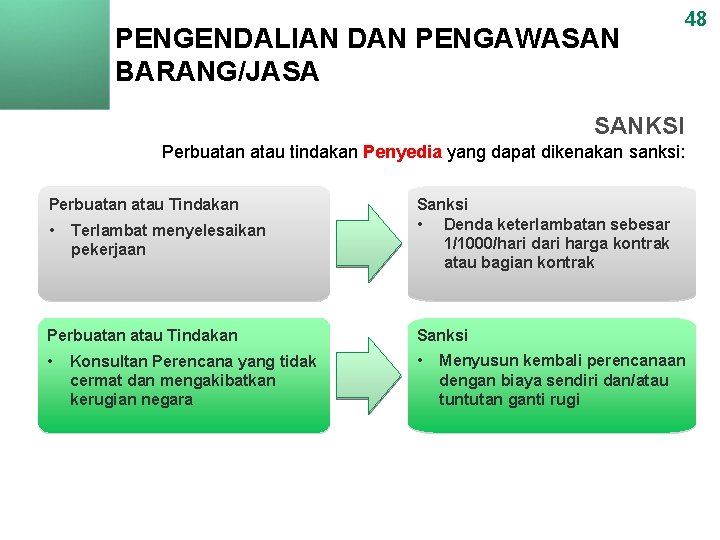 48

PENGENDALIAN DAN PENGAWASAN BARANG/JASA

SANKSI

Perbuatan atau tindakan Penyedia yang dapat dikenakan sanksi:

Perbuatan atau Tindakan
• Terlambat menyelesaikan pekerjaan

Sanksi
• Denda keterlambatan sebesar 1/1000/hari dari harga kontrak atau bagian kontrak

Perbuatan atau Tindakan
• Konsultan Perencana yang tidak cermat dan mengakibatkan kerugian negara

Sanksi
• Menyusun kembali perencanaan dengan biaya sendiri dan/atau tuntutan ganti rugi